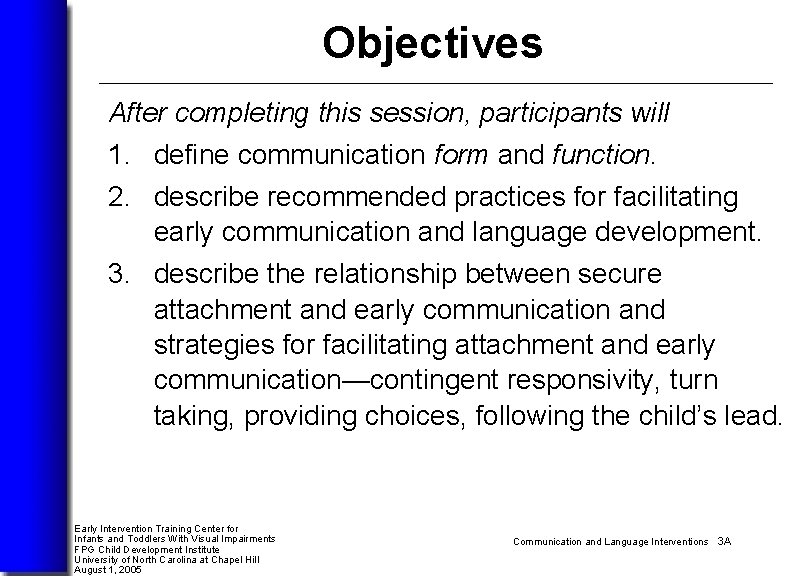 Objectives

After completing this session, participants will

1. define communication form and function.

2. describe recommended practices for facilitating early communication and language development.

3. describe the relationship between secure attachment and early communication and strategies for facilitating attachment and early communication—contingent responsivity, turn taking, providing choices, following the child's lead.

Early Intervention Training Center for
Infants and Toddlers With Visual Impairments
FPG Child Development Institute
University of North Carolina at Chapel Hill
August 1, 2005

Communication and Language Interventions 3A